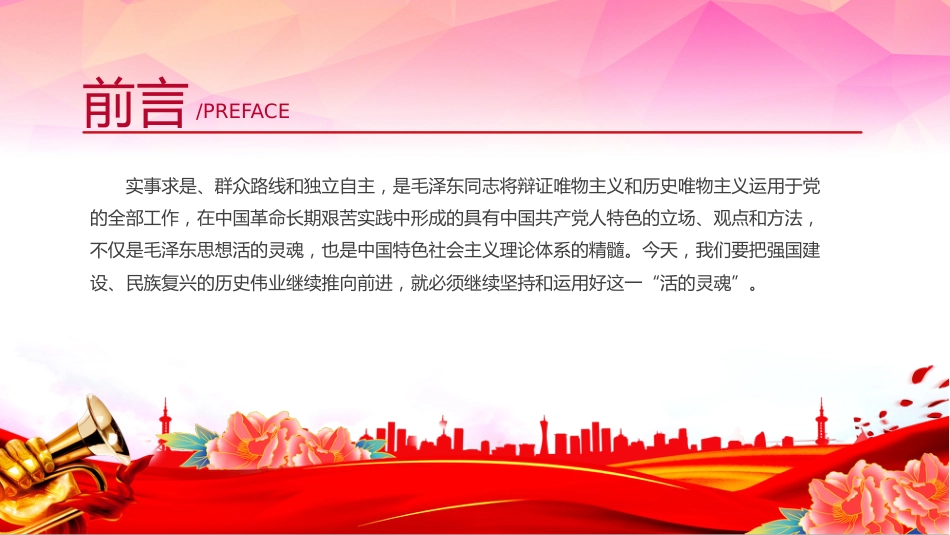 前言 /PREFACE

实事求是、群众路线和独立自主，是毛泽东同志将辩证唯物主义和历史唯物主义运用于党的全部工作，在中国革命长期艰苦实践中形成的具有中国共产党人特色的立场、观点和方法，不仅是毛泽东思想活的灵魂，也是中国特色社会主义理论体系的精髓。今天，我们要把强国建设、民族复兴的历史伟业继续推向前进，就必须继续坚持和运用好这一“活的灵魂”。